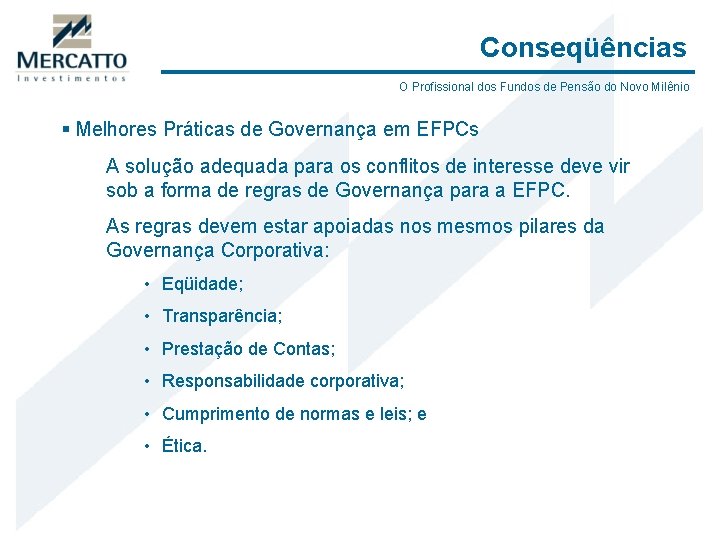 MERCATTO
Investimentos

Conseqüências

O Profissional dos Fundos de Pensão do Novo Milênio

▪ Melhores Práticas de Governança em EFPCs

A solução adequada para os conflitos de interesse deve vir sob a forma de regras de Governança para a EFPC.

As regras devem estar apoiadas nos mesmos pilares da Governança Corporativa:

• Eqüidade;
• Transparência;
• Prestação de Contas;
• Responsabilidade corporativa;
• Cumprimento de normas e leis; e
• Ética.